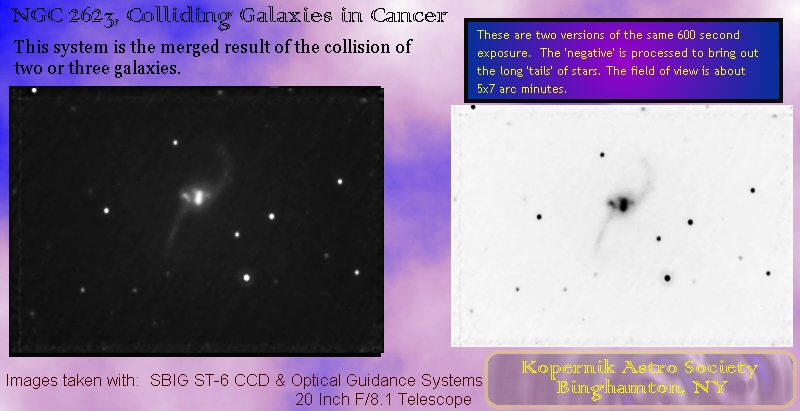 NGC 2623, Colliding Galaxies in Cancer

This system is the merged result of the collision of two or three galaxies.

These are two versions of the same 600 second exposure. The 'negative' is processed to bring out the long 'tails' of stars. The field of view is about 5x7 arc minutes.

Images taken with: SBIG ST-6 CCD & Optical Guidance Systems
20 Inch F/8.1 Telescope

Kopernik Astro Society
Binghamton, NY